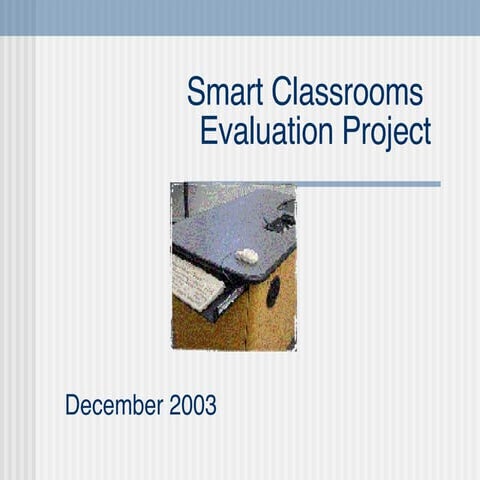 Smart Classrooms Evaluation Project

December 2003